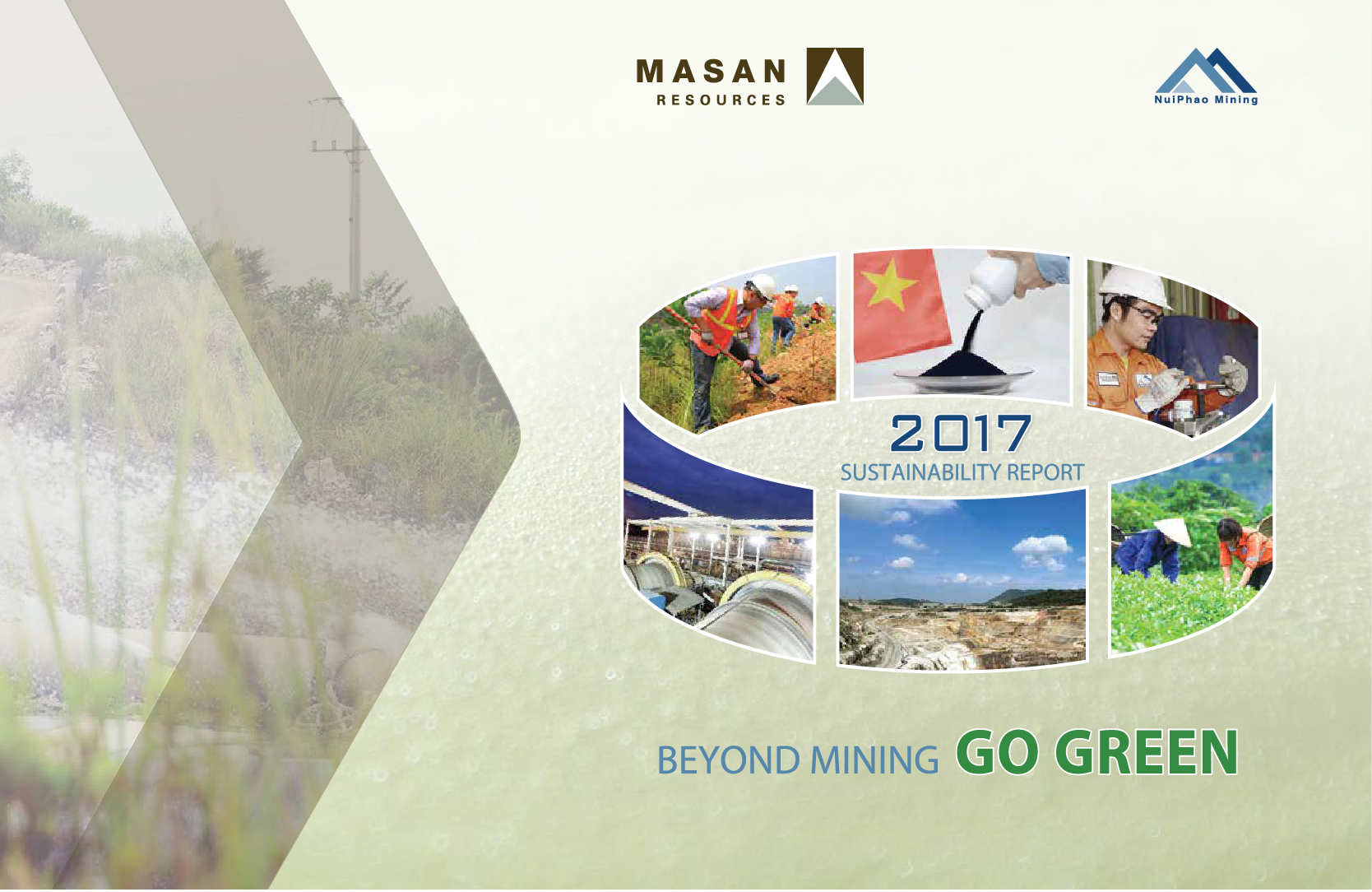 MASAN
RESOURCES

NuiPhao Mining

2017
SUSTAINABILITY REPORT

BEYOND MINING GO GREEN